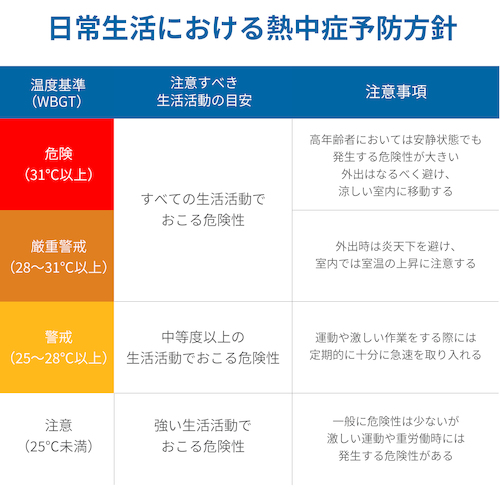 日常生活における熱中症予防方針

| 温度基準（WBGT） | 注意すべき生活活動の目安 | 注意事項 |
|---|---|---|
| 危険（31°C以上） | すべての生活活動でおこる危険性 | 高年齢者においては安静状態でも発生する危険性が大きい 外出はなるべく避け、涼しい室内に移動する |
| 厳重警戒（28〜31°C以上） | すべての生活活動でおこる危険性 | 外出時は炎天下を避け、室内では室温の上昇に注意する |
| 警戒（25〜28°C以上） | 中等度以上の生活活動でおこる危険性 | 運動や激しい作業をする際には定期的に十分に急速を取り入れる |
| 注意（25°C未満） | 強い生活活動でおこる危険性 | 一般に危険性は少ないが激しい運動や重労働時には発生する危険性がある |